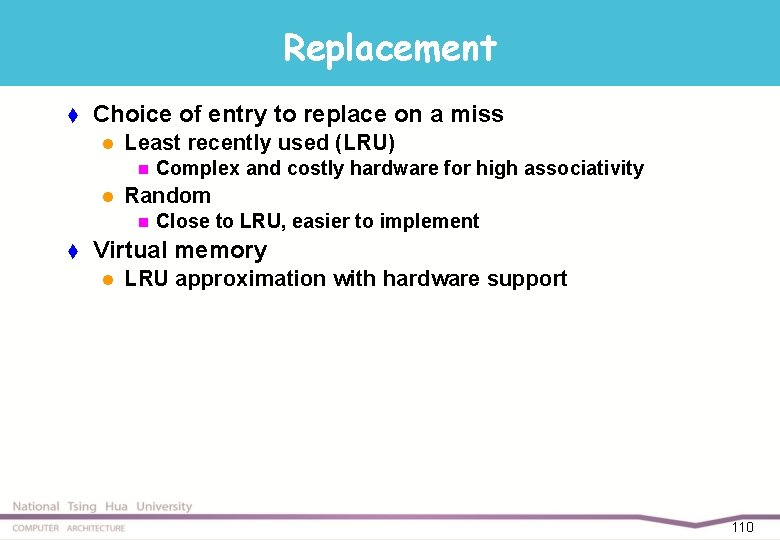 Replacement

Choice of entry to replace on a miss

Least recently used (LRU)

Complex and costly hardware for high associativity

Random

Close to LRU, easier to implement

Virtual memory

LRU approximation with hardware support

National Tsing Hua University

COMPUTER ARCHITECTURE

110